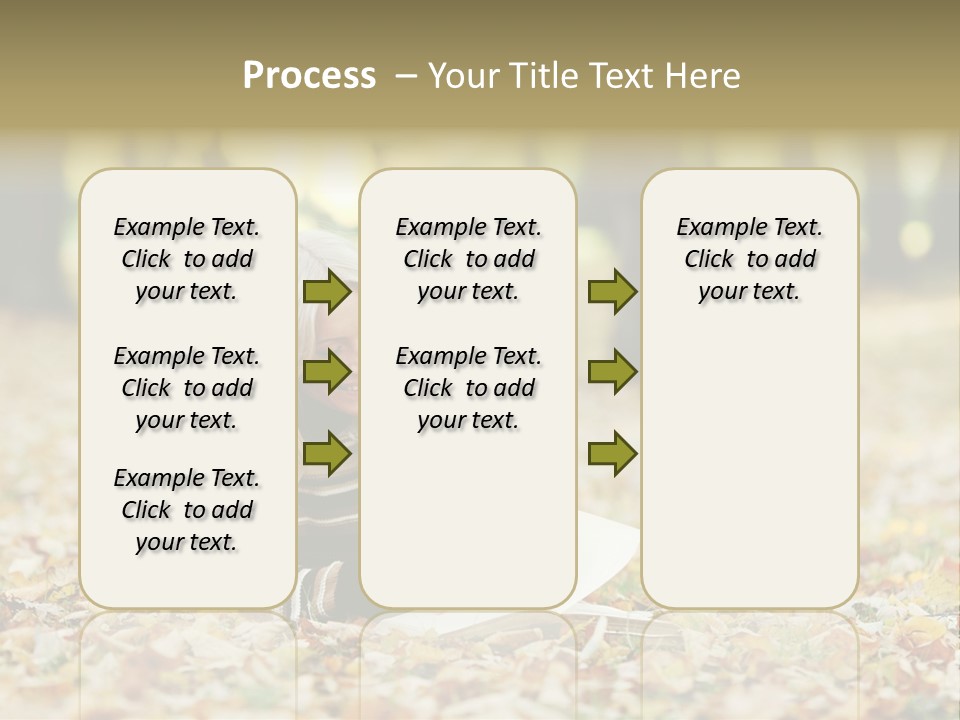 Process – Your Title Text Here

Example Text. Click to add your text.

Example Text. Click to add your text.

Example Text. Click to add your text.

Example Text. Click to add your text.

Example Text. Click to add your text.

Example Text. Click to add your text.